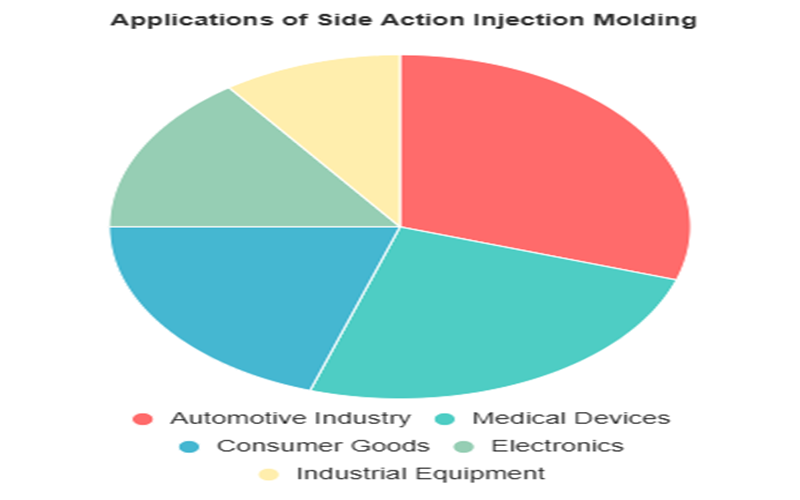 Applications of Side Action Injection Molding

Automotive Industry
Medical Devices
Consumer Goods
Electronics
Industrial Equipment